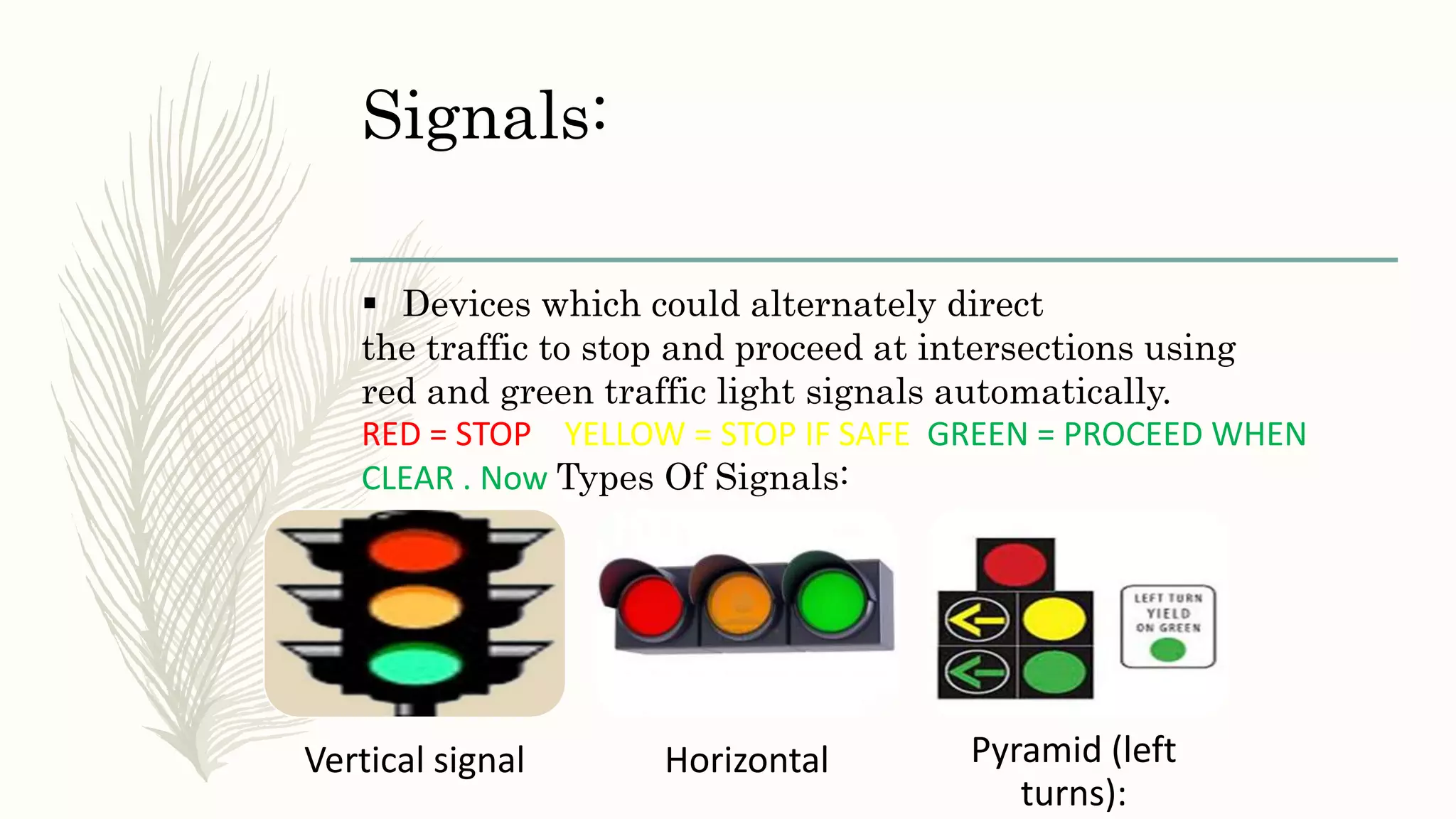 Signals:

▪ Devices which could alternately direct the traffic to stop and proceed at intersections using red and green traffic light signals automatically.
RED = STOP YELLOW = STOP IF SAFE GREEN = PROCEED WHEN CLEAR . Now Types Of Signals:

LEFT TURN YIELD ON GREEN

Vertical signal

Horizontal

Pyramid (left turns):